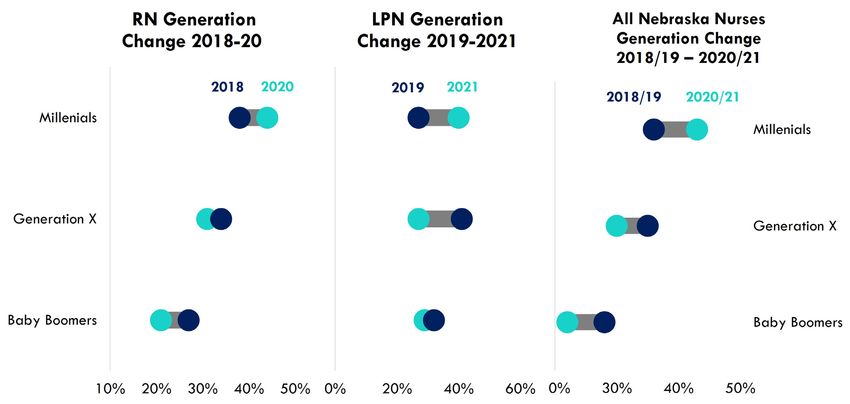 RN Generation Change 2018-20

2018 2020

Millenials

Generation X

Baby Boomers

10% 20% 30% 40% 50%

LPN Generation Change 2019-2021

2019 2021

0% 20% 40% 60%

All Nebraska Nurses Generation Change 2018/19 – 2020/21

2018/19 2020/21

Millenials

Generation X

Baby Boomers

0% 30% 40% 50%